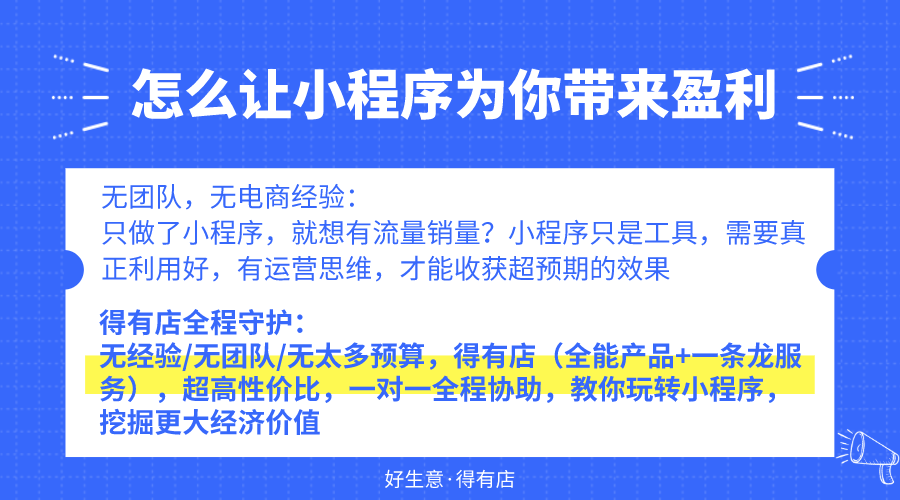 怎么让小程序为你带来盈利

无团队，无电商经验：
只做了小程序，就想有流量销量？小程序只是工具，需要真正利用好，有运营思维，才能收获超预期的效果

得有店全程守护：
无经验/无团队/无太多预算，得有店（全能产品+一条龙服务），超高性价比，一对一全程协助，教你玩转小程序，挖掘更大经济价值

好生意·得有店